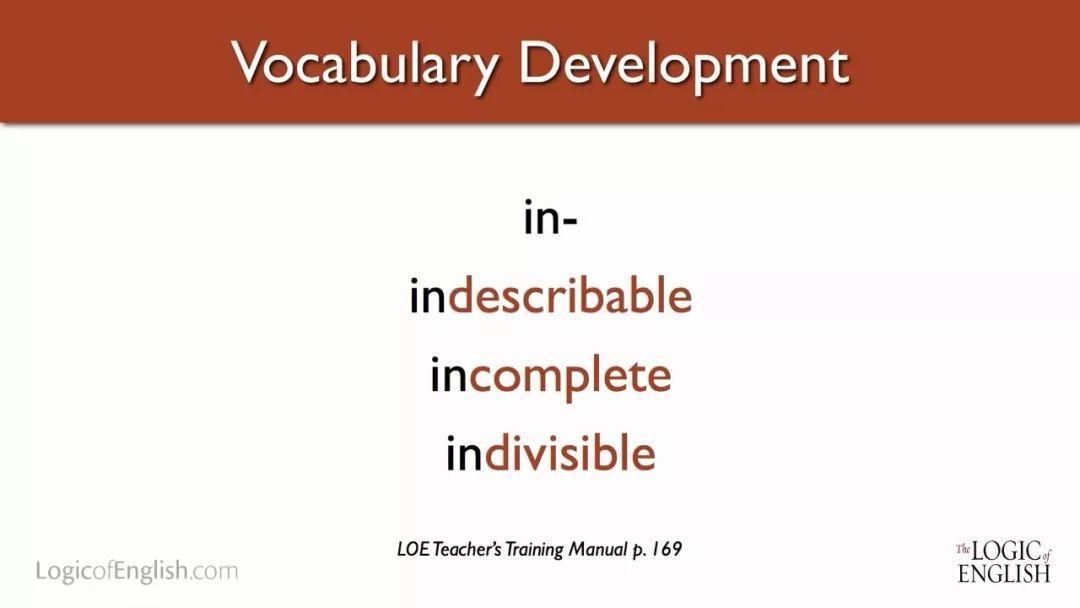 Vocabulary Development

in-

indescribable

incomplete

indivisible

LOE Teacher's Training Manual p. 169

LogicofEnglish.com

The LOGIC of ENGLISH